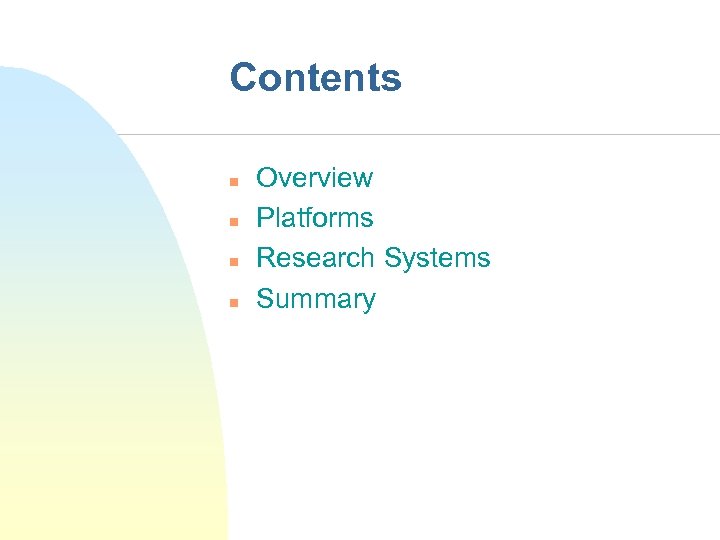 Contents

- Overview
- Platforms
- Research Systems
- Summary